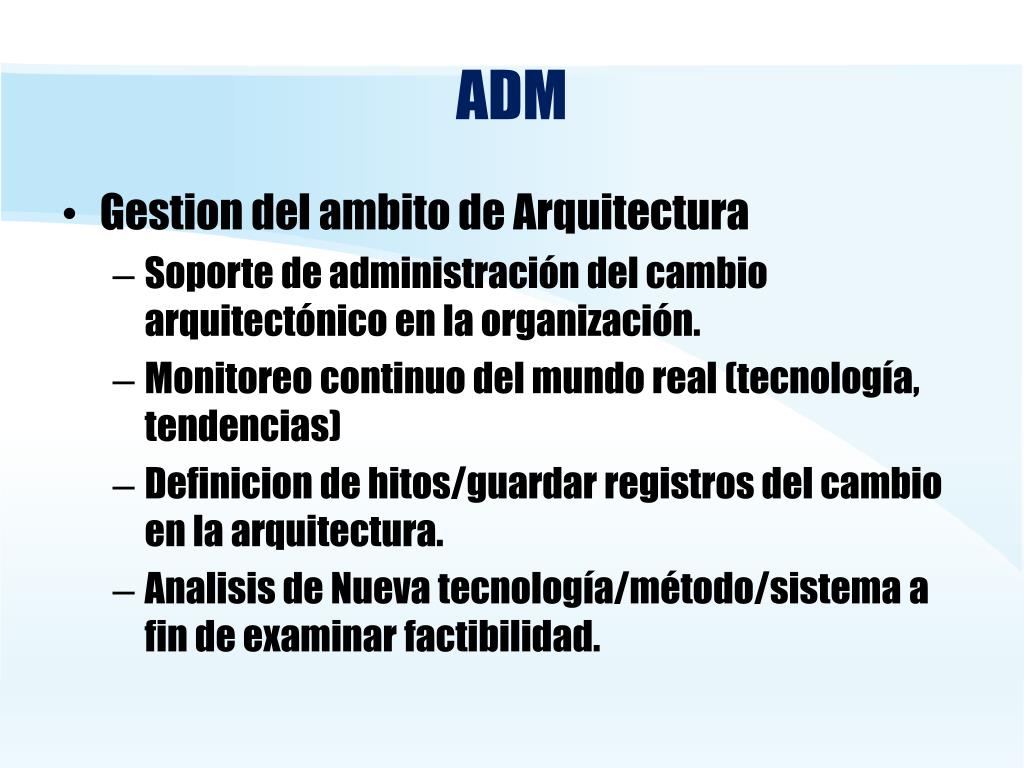 ADM

• Gestion del ambito de Arquitectura
– Soporte de administración del cambio arquitectónico en la organización.
– Monitoreo continuo del mundo real (tecnología, tendencias)
– Definicion de hitos/guardar registros del cambio en la arquitectura.
– Analisis de Nueva tecnología/método/sistema a fin de examinar factibilidad.